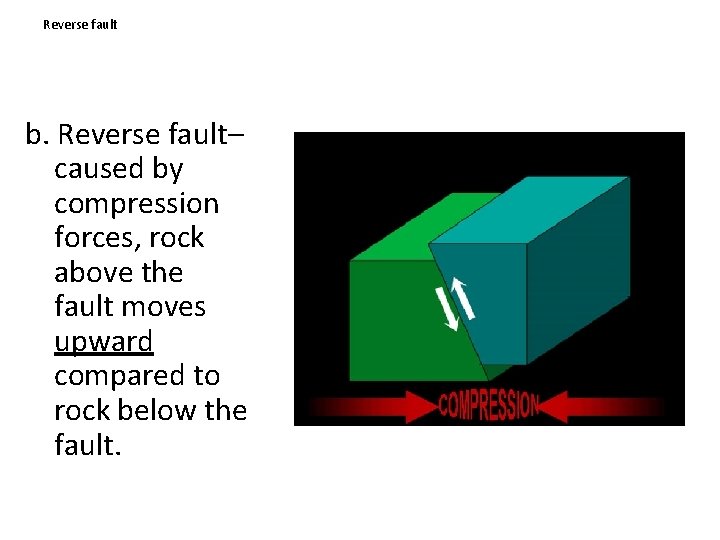 Reverse fault

b. Reverse fault– caused by compression forces, rock above the fault moves upward compared to rock below the fault.

COMPRESSION